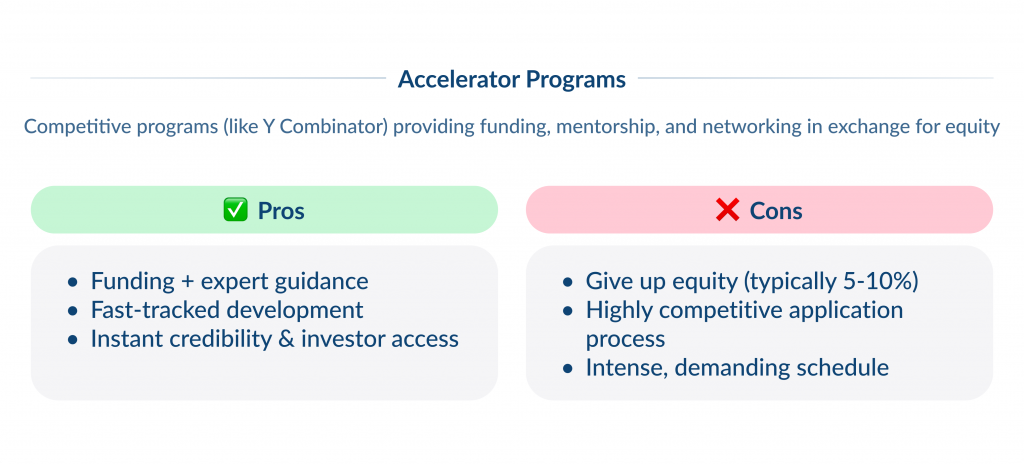 Accelerator Programs

Competitive programs (like Y Combinator) providing funding, mentorship, and networking in exchange for equity

✅ Pros

- Funding + expert guidance
- Fast-tracked development
- Instant credibility & investor access

❌ Cons

- Give up equity (typically 5-10%)
- Highly competitive application process
- Intense, demanding schedule